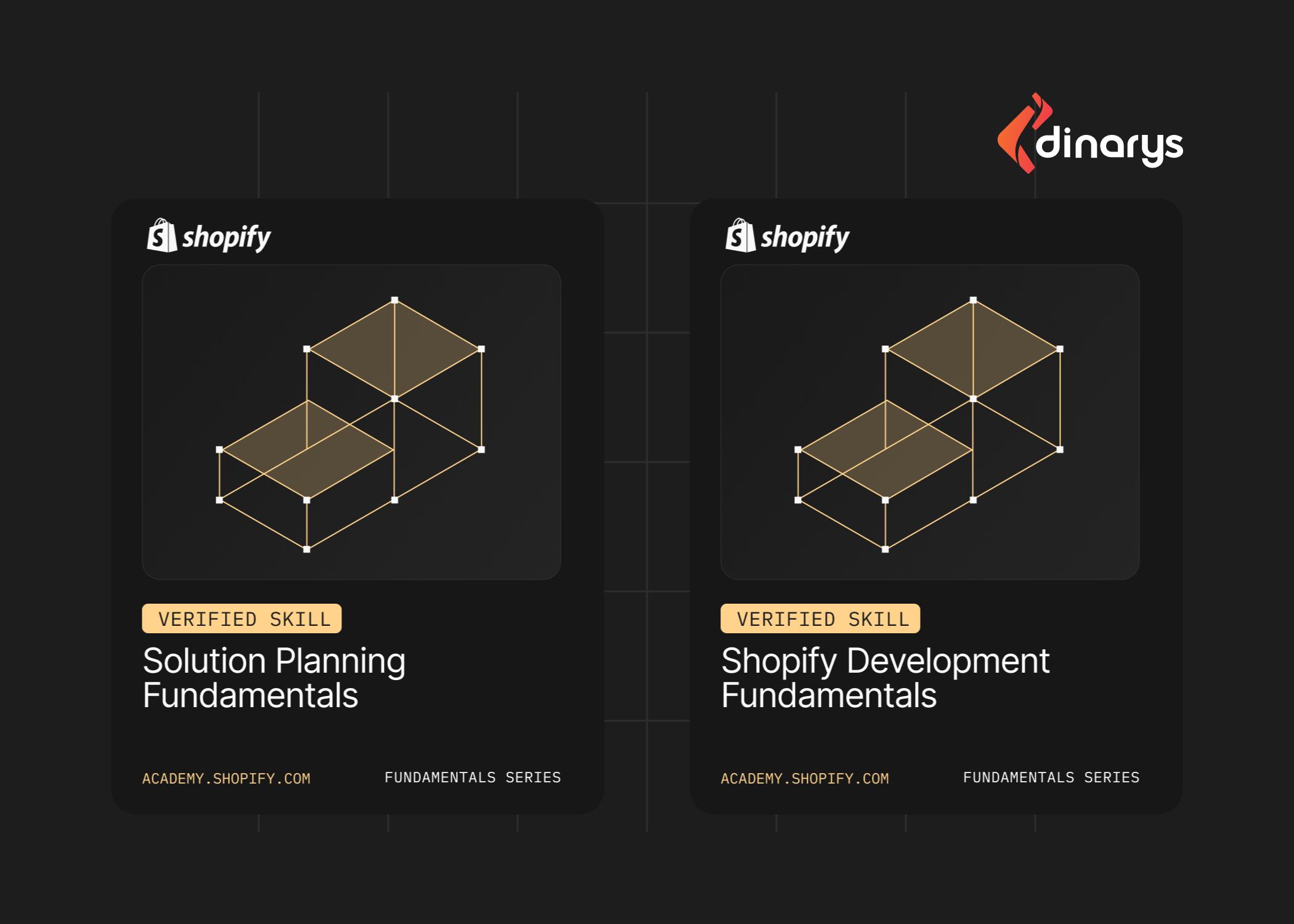 dinarys

shopify

VERIFIED SKILL

Solution Planning Fundamentals

ACADEMY.SHOPIFY.COM

FUNDAMENTALS SERIES

shopify

VERIFIED SKILL

Shopify Development Fundamentals

ACADEMY.SHOPIFY.COM

FUNDAMENTALS SERIES